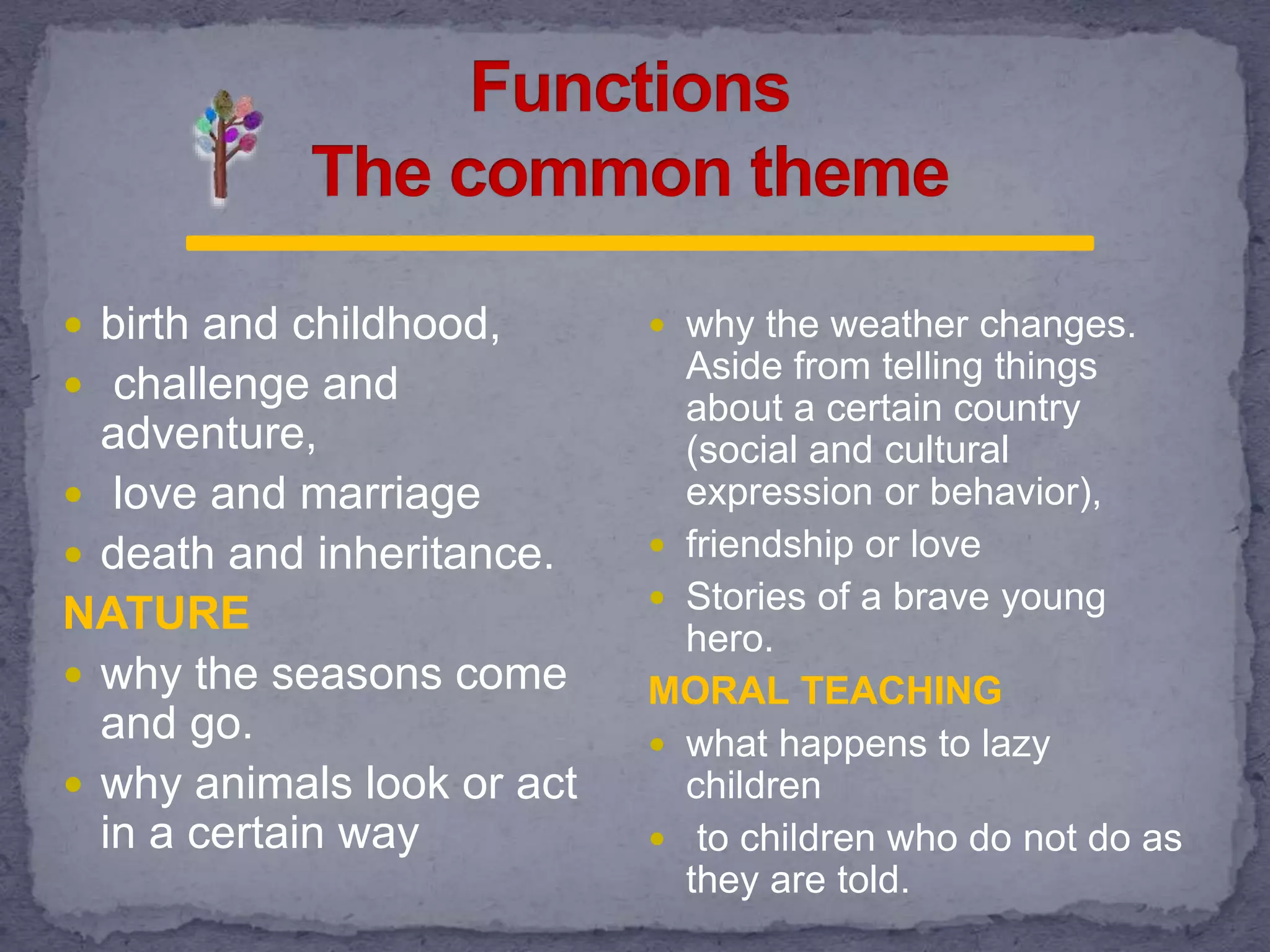 Functions
The common theme

- birth and childhood,
- challenge and adventure,
- love and marriage
- death and inheritance.

NATURE

- why the seasons come and go.
- why animals look or act in a certain way

- why the weather changes. Aside from telling things about a certain country (social and cultural expression or behavior),
- friendship or love
- Stories of a brave young hero.

MORAL TEACHING

- what happens to lazy children
- to children who do not do as they are told.